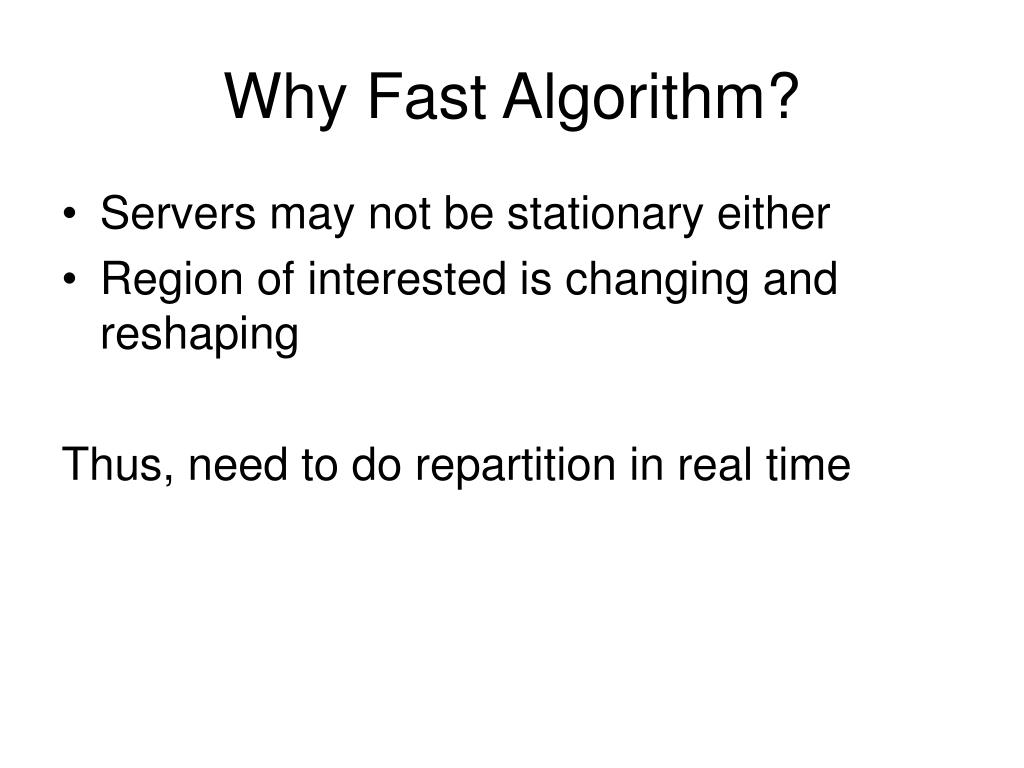 Why Fast Algorithm?

• Servers may not be stationary either
• Region of interested is changing and reshaping

Thus, need to do repartition in real time